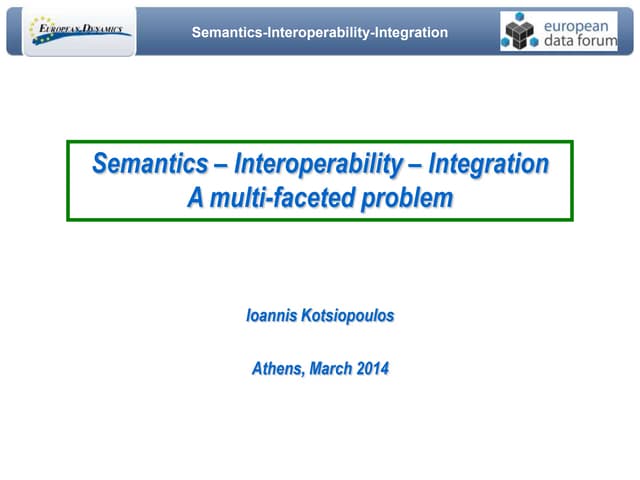 EUROPEAN DYNAMICS

Semantics-Interoperability-Integration

european data forum

Semantics – Interoperability – Integration
A multi-faceted problem

Ioannis Kotsiopoulos

Athens, March 2014